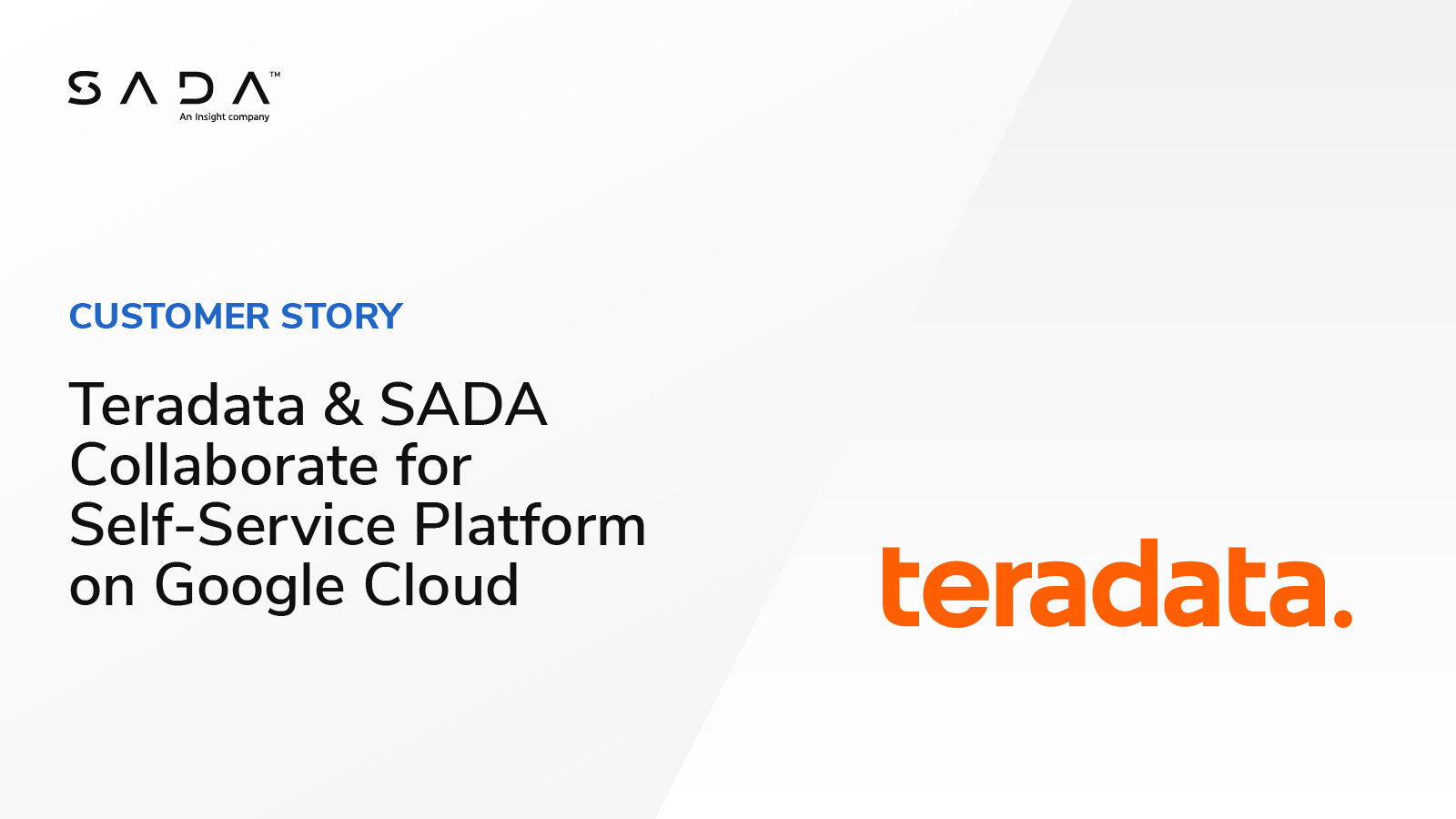 SADA™
An Insight company

CUSTOMER STORY

Teradata & SADA Collaborate for Self-Service Platform on Google Cloud

teradata.